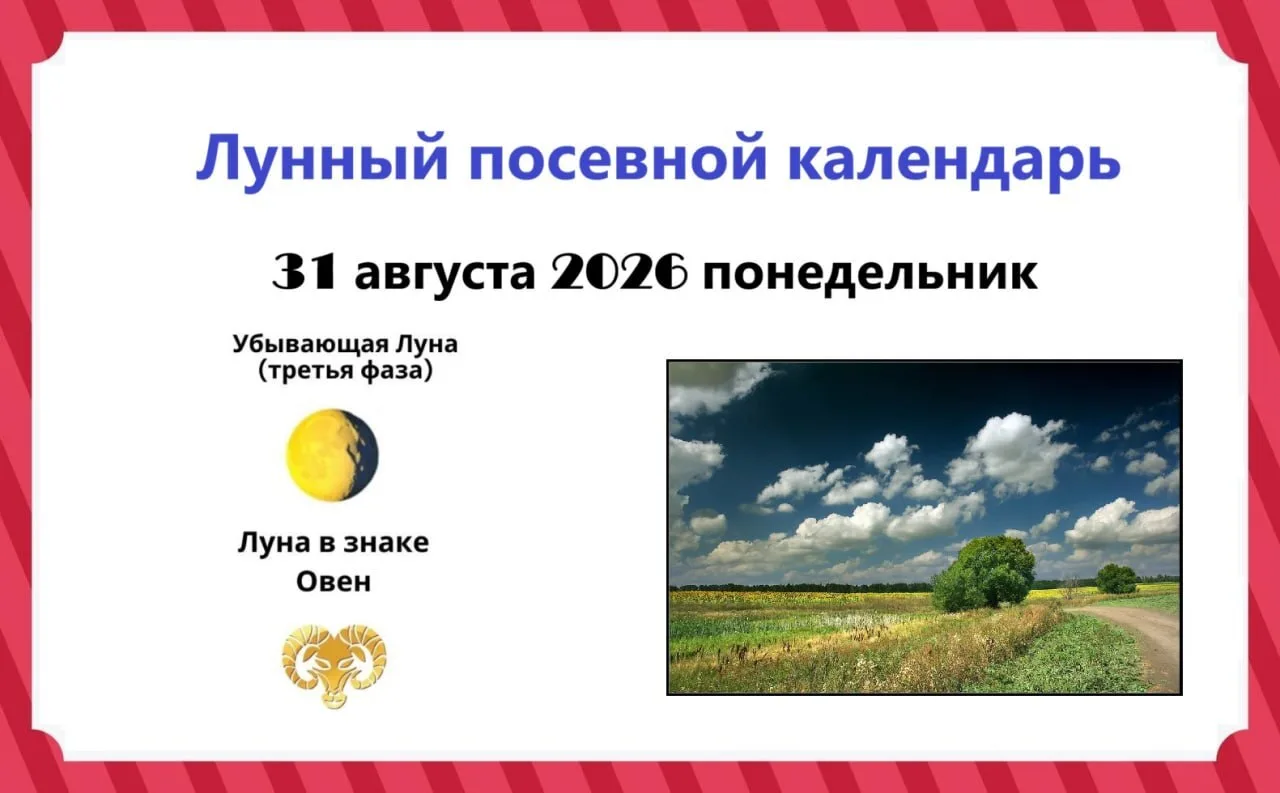 Лунный посевной календарь

31 августа 2026 понедельник

Убывающая Луна
(третья фаза)

Луна в знаке
Овен